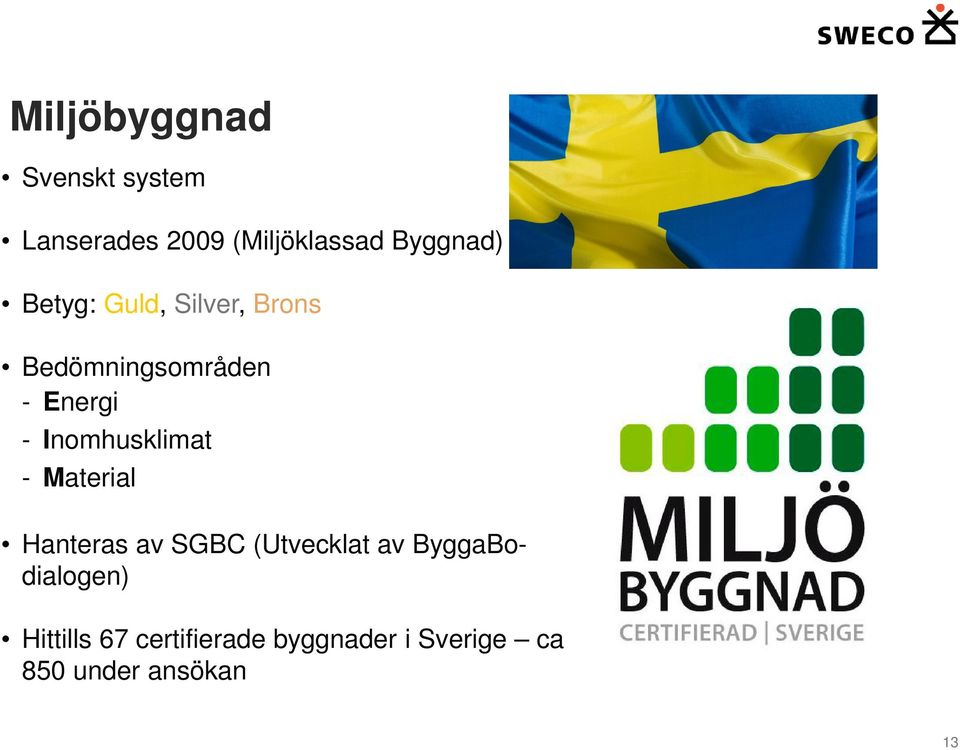 SWECO

Miljöbyggnad

• Svenskt system

• Lanserades 2009 (Miljöklassad Byggnad)

• Betyg: Guld, Silver, Brons

• Bedömningsområden
- Energi
- Inomhusklimat
- Material

• Hanteras av SGBC (Utvecklat av ByggaBo-dialogen)

• Hittills 67 certifierade byggnader i Sverige – ca 850 under ansökan

MILJÖ BYGGNAD
CERTIFIERAD | SVERIGE

13